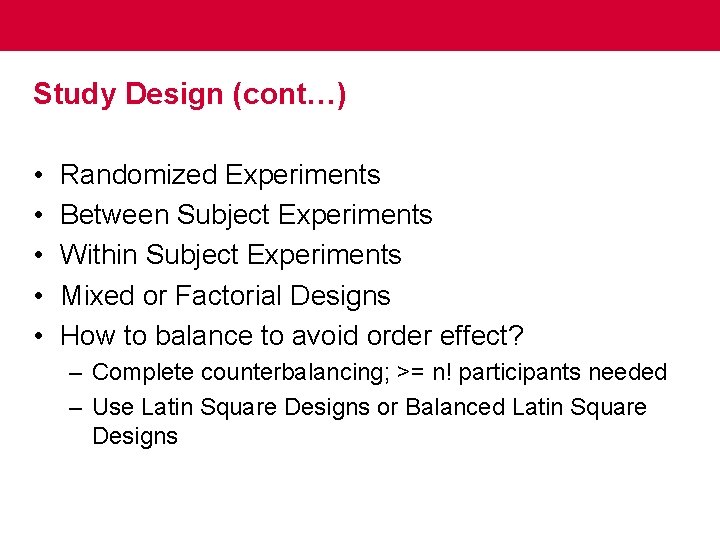 Study Design (cont…)

• Randomized Experiments
• Between Subject Experiments
• Within Subject Experiments
• Mixed or Factorial Designs
• How to balance to avoid order effect?
– Complete counterbalancing; >= n! participants needed
– Use Latin Square Designs or Balanced Latin Square Designs